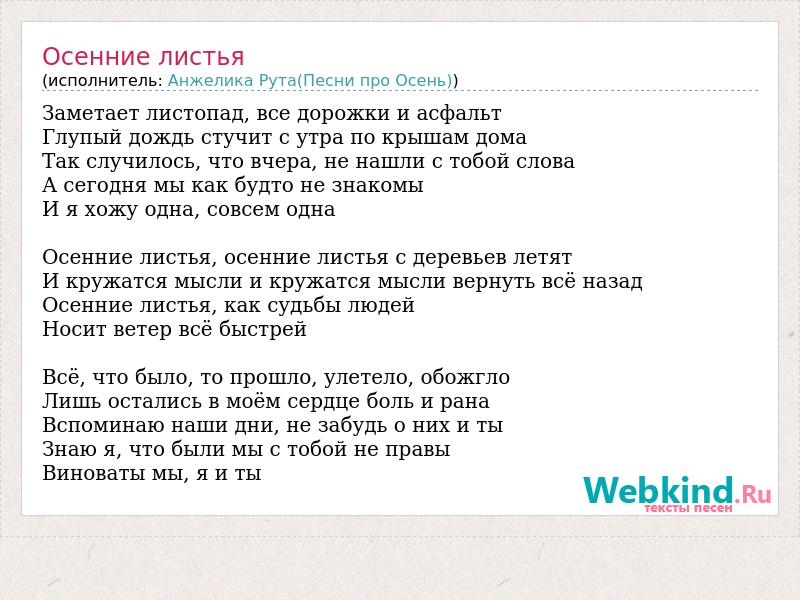 Осенние листья
(исполнитель: Анжелика Рута(Песни про Осень))

Заметает листопад, все дорожки и асфальт
Глупый дождь стучит с утра по крышам дома
Так случилось, что вчера, не нашли с тобой слова
А сегодня мы как будто не знакомы
И я хожу одна, совсем одна

Осенние листья, осенние листья с деревьев летят
И кружатся мысли и кружатся мысли вернуть всё назад
Осенние листья, как судьбы людей
Носит ветер всё быстрей

Всё, что было, то прошло, улетело, обожгло
Лишь остались в моём сердце боль и рана
Вспоминаю наши дни, не забудь о них и ты
Знаю я, что были мы с тобой не правы
Виноваты мы, я и ты

Webkind.Ru
тексты песен